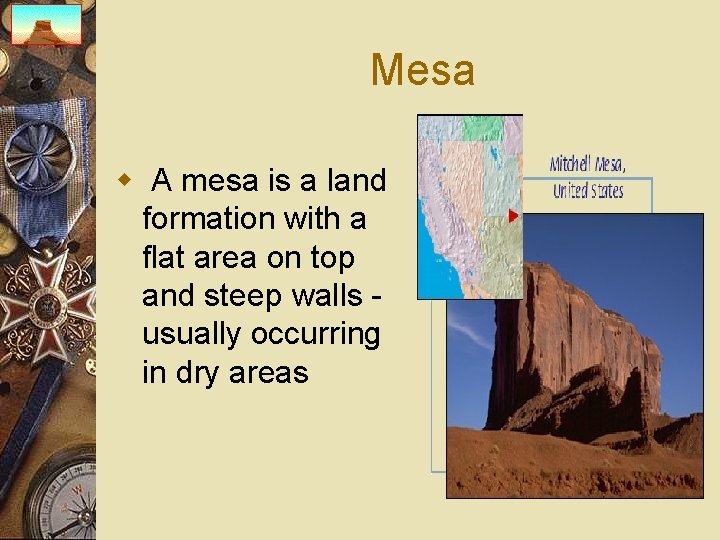 Mesa

A mesa is a land formation with a flat area on top and steep walls - usually occurring in dry areas

Mitchell Mesa, United States